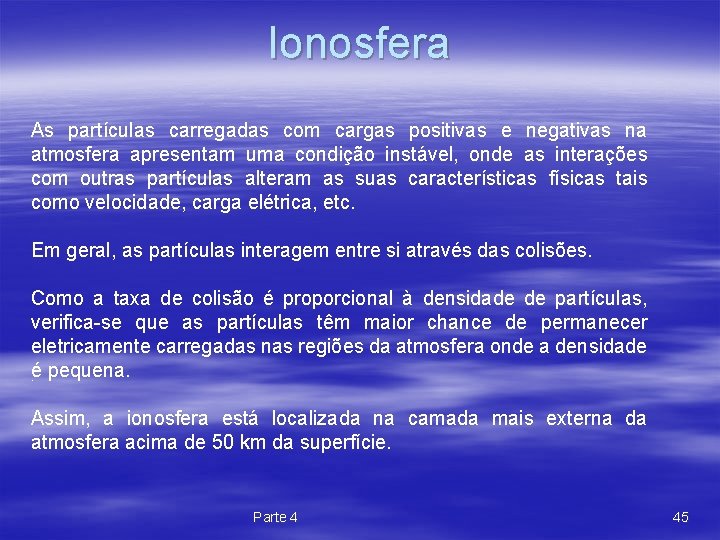 Ionosfera

As partículas carregadas com cargas positivas e negativas na atmosfera apresentam uma condição instável, onde as interações com outras partículas alteram as suas características físicas tais como velocidade, carga elétrica, etc.

Em geral, as partículas interagem entre si através das colisões.

Como a taxa de colisão é proporcional à densidade de partículas, verifica-se que as partículas têm maior chance de permanecer eletricamente carregadas nas regiões da atmosfera onde a densidade é pequena.

Assim, a ionosfera está localizada na camada mais externa da atmosfera acima de 50 km da superfície.

Parte 4

45